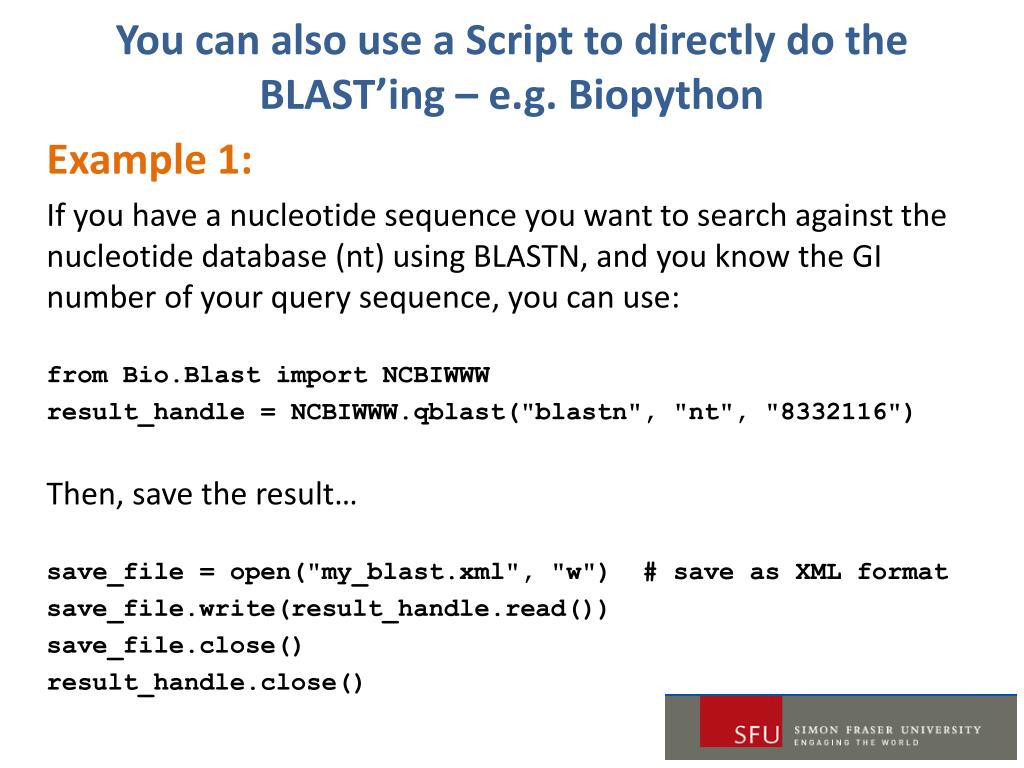 You can also use a Script to directly do the BLAST'ing – e.g. Biopython

Example 1:

If you have a nucleotide sequence you want to search against the nucleotide database (nt) using BLASTN, and you know the GI number of your query sequence, you can use:

from Bio.Blast import NCBIWWW
result_handle = NCBIWWW.qblast("blastn", "nt", "8332116")

Then, save the result…

save_file = open("my_blast.xml", "w")  # save as XML format
save_file.write(result_handle.read())
save_file.close()
result_handle.close()

SFU SIMON FRASER UNIVERSITY
ENGAGING THE WORLD